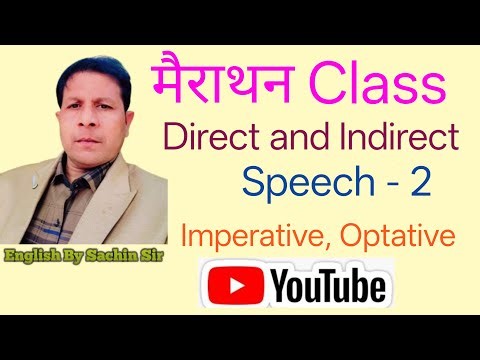 मैराथन Class
Direct and Indirect
Speech - 2
Imperative, Optative
English By Sachin Sir
YouTube